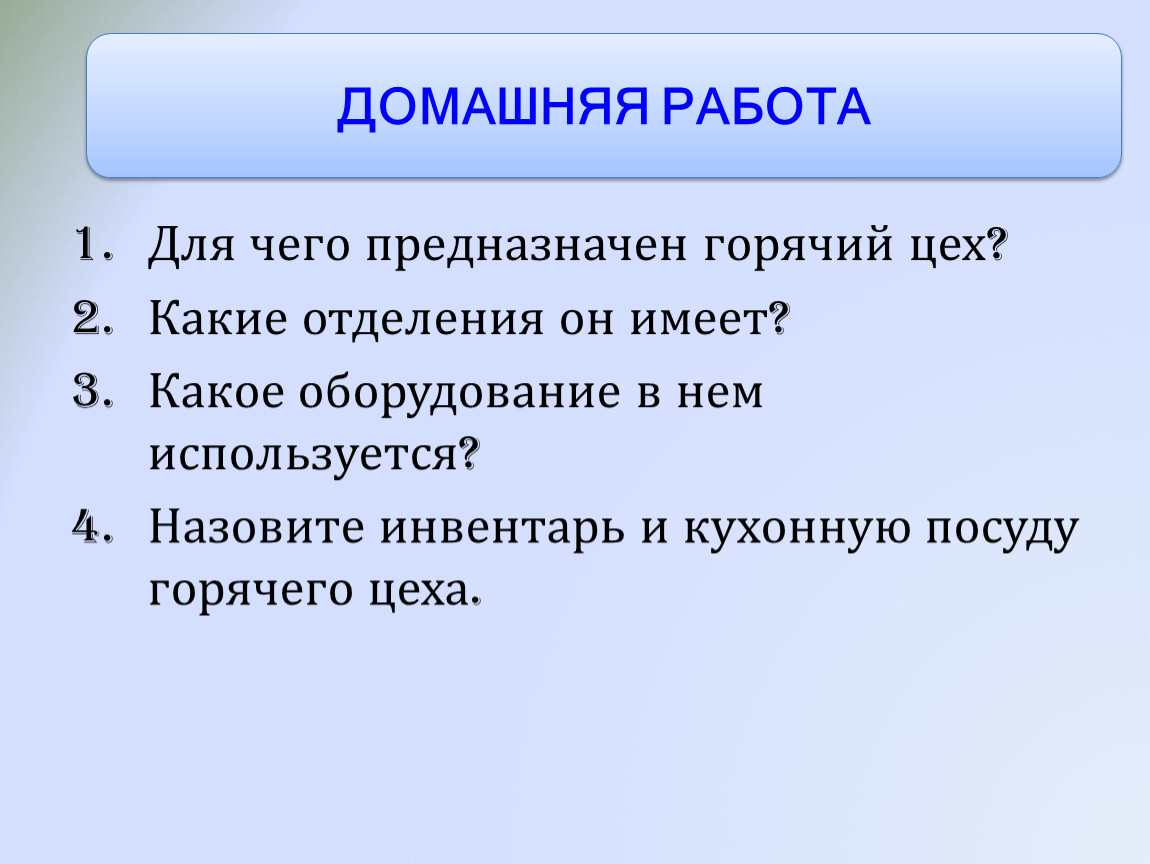 ДОМАШНЯЯ РАБОТА

1. Для чего предназначен горячий цех?
2. Какие отделения он имеет?
3. Какое оборудование в нем используется?
4. Назовите инвентарь и кухонную посуду горячего цеха.